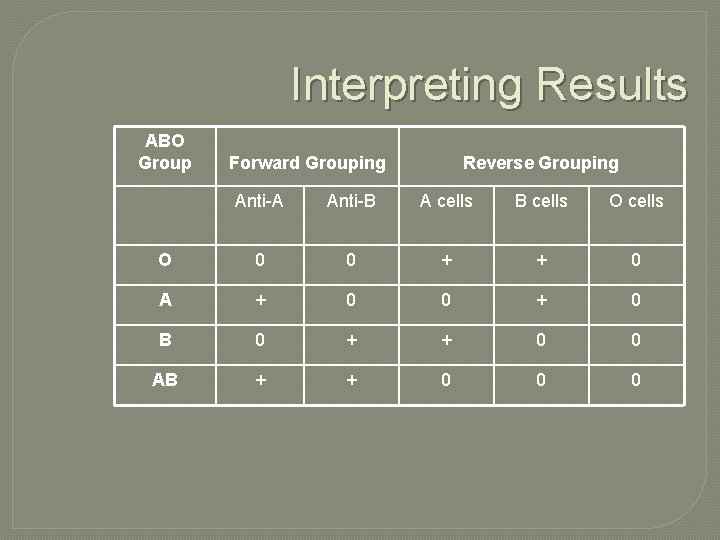 Interpreting Results

| ABO Group | Forward Grouping | | Reverse Grouping | | |
|---|---|---|---|---|---|
| | Anti-A | Anti-B | A cells | B cells | O cells |
| O | 0 | 0 | + | + | 0 |
| A | + | 0 | 0 | + | 0 |
| B | 0 | + | + | 0 | 0 |
| AB | + | + | 0 | 0 | 0 |